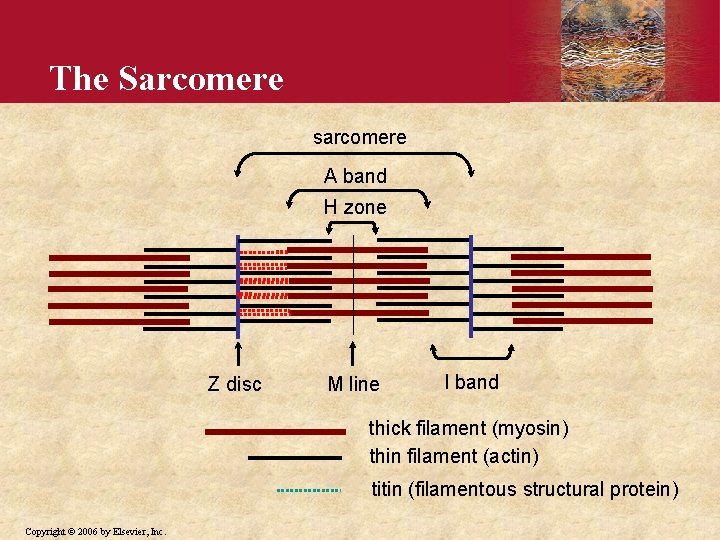 The Sarcomere

sarcomere

A band

H zone

Z disc

M line

I band

thick filament (myosin)

thin filament (actin)

titin (filamentous structural protein)

Copyright © 2006 by Elsevier, Inc.